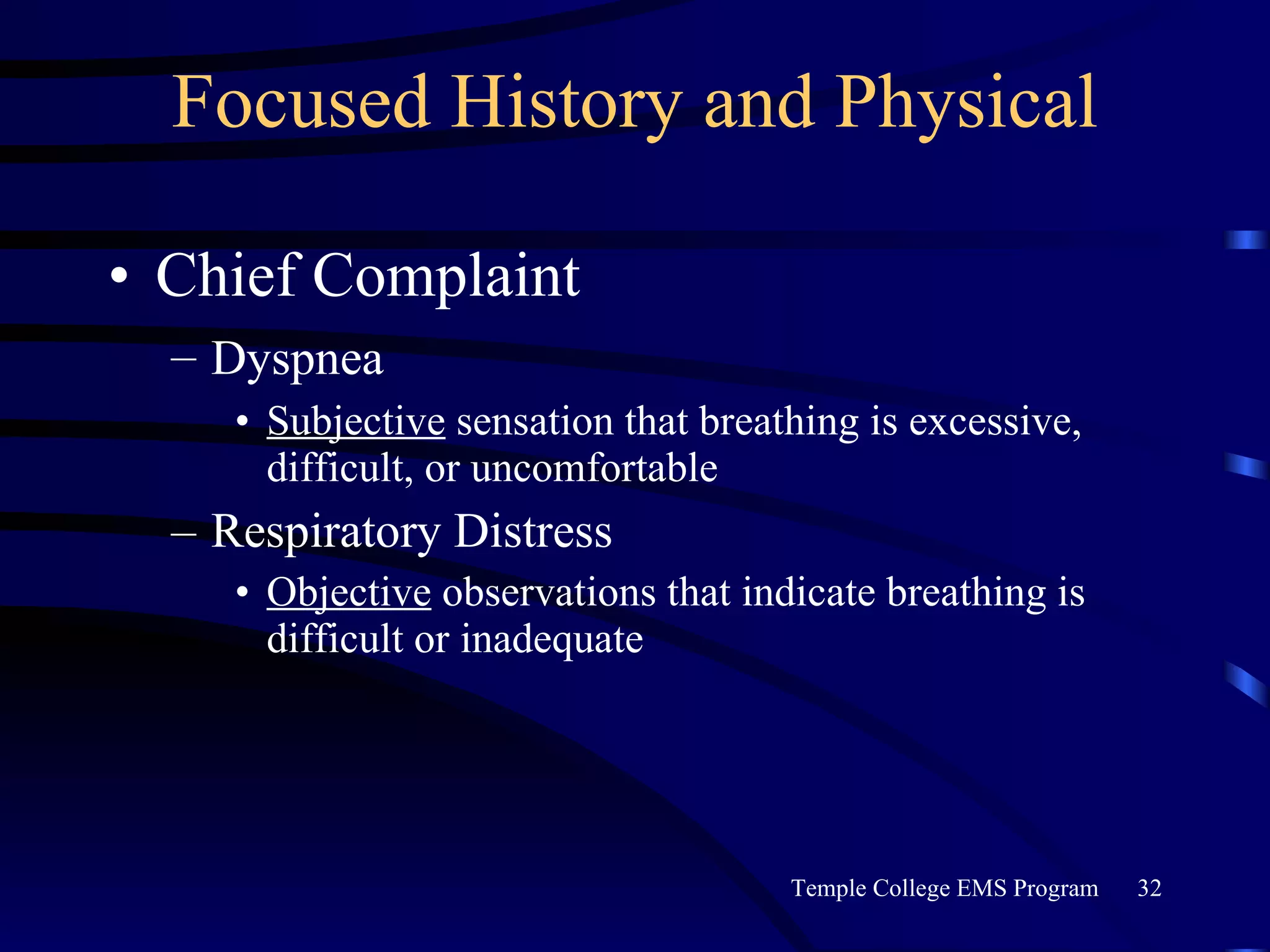 Focused History and Physical

• Chief Complaint
– Dyspnea
• Subjective sensation that breathing is excessive, difficult, or uncomfortable
– Respiratory Distress
• Objective observations that indicate breathing is difficult or inadequate

Temple College EMS Program 32